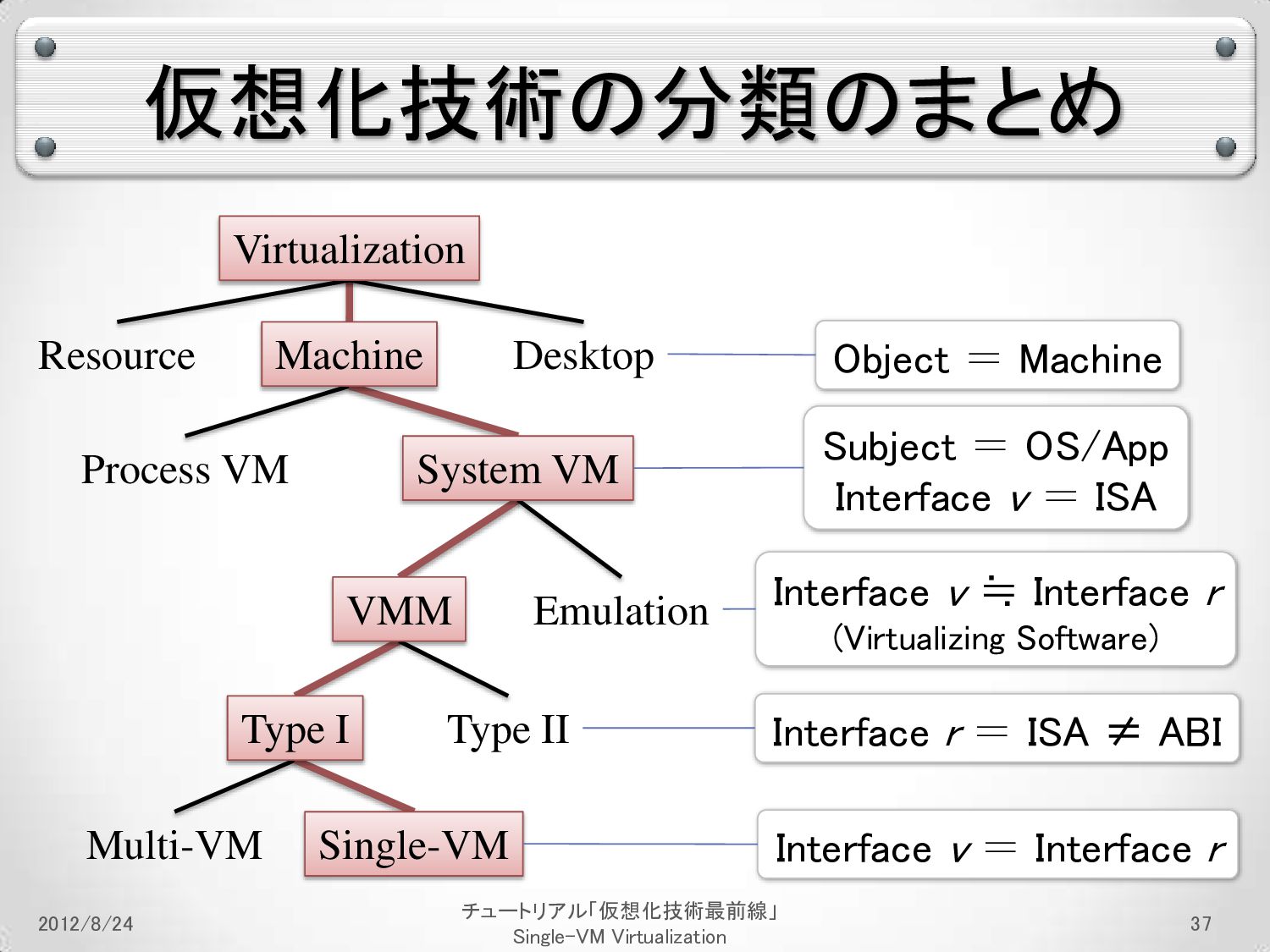 仮想化技術の分類のまとめ

Virtualization

Resource

Machine

Desktop

Object ＝ Machine

Process VM

System VM

Subject ＝ OS/App
Interface $v$ ＝ ISA

VMM

Emulation

Interface $v$ ≒ Interface $r$
(Virtualizing Software)

Type I

Type II

Interface $r$ ＝ ISA ≠ ABI

Multi-VM

Single-VM

Interface $v$ ＝ Interface $r$

2012/8/24

チュートリアル「仮想化技術最前線」
Single-VM Virtualization

37